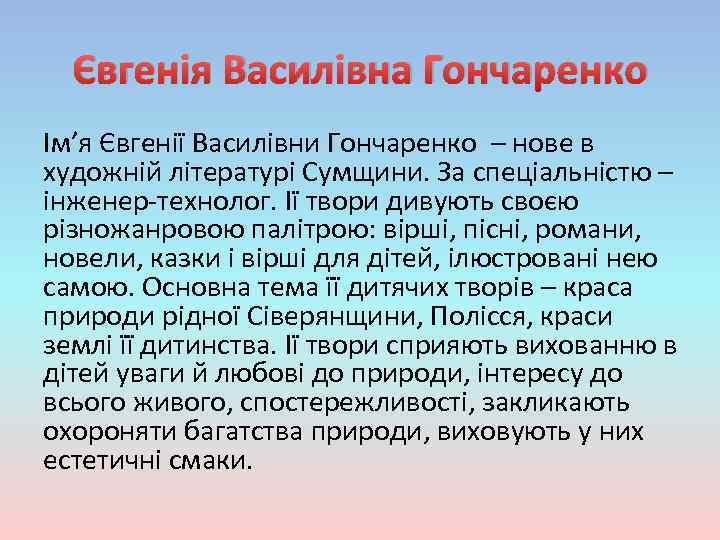 Євгенія Василівна Гончаренко

Ім’я Євгенії Василівни Гончаренко – нове в художній літературі Сумщини. За спеціальністю – інженер-технолог. Її твори дивують своєю різножанровою палітрою: вірші, пісні, романи, новели, казки і вірші для дітей, ілюстровані нею самою. Основна тема її дитячих творів – краса природи рідної Сіверянщини, Полісся, краси землі її дитинства. Її твори сприяють вихованню в дітей уваги й любові до природи, інтересу до всього живого, спостережливості, закликають охороняти багатства природи, виховують у них естетичні смаки.